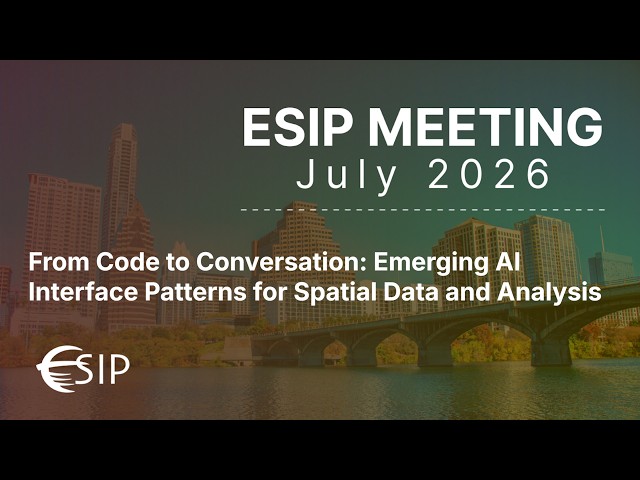 ESIP MEETING
July 2026

From Code to Conversation: Emerging AI Interface Patterns for Spatial Data and Analysis

ESIP